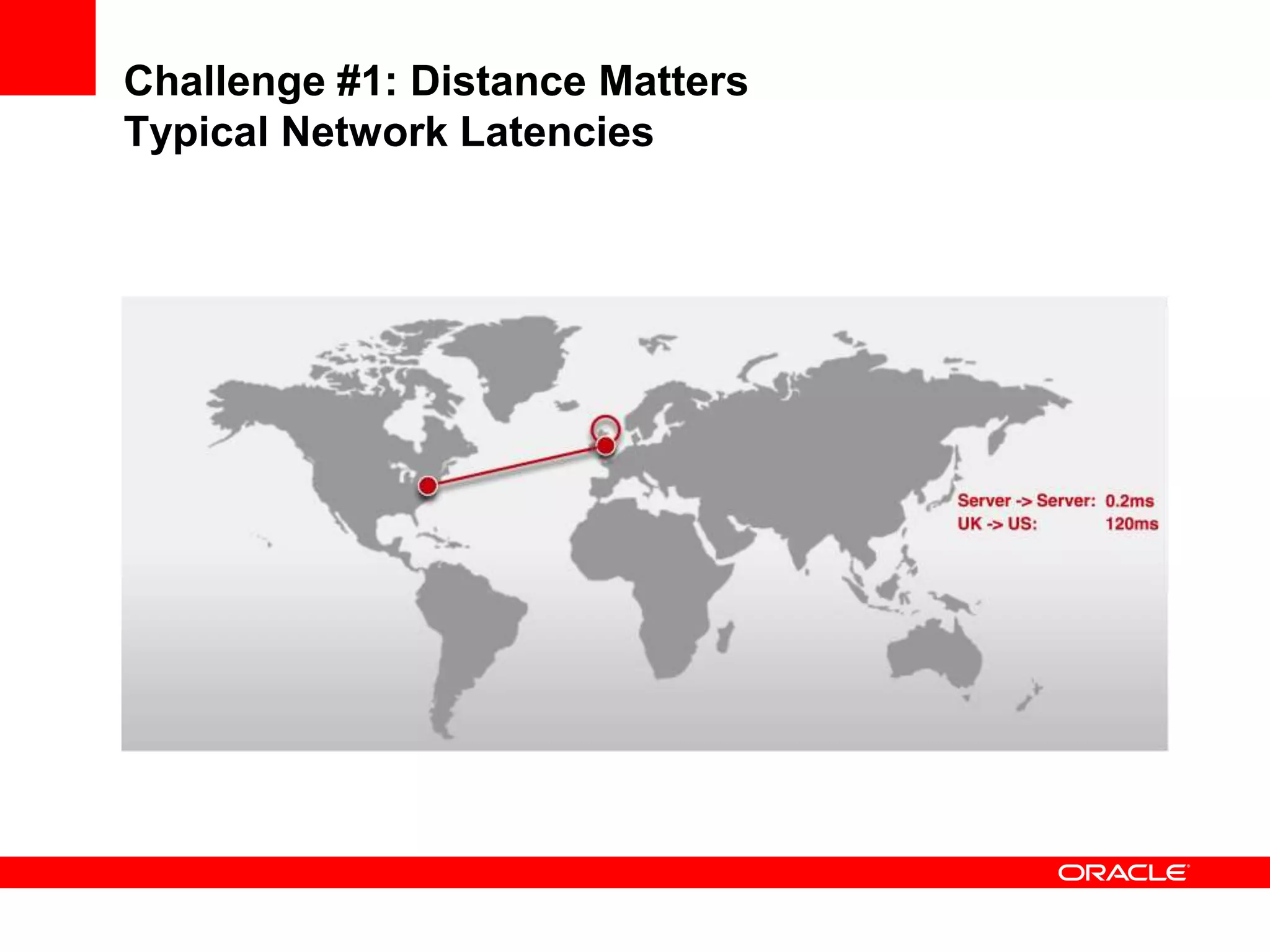 Challenge #1: Distance Matters
Typical Network Latencies

Server -> Server: 0.2ms
UK -> US: 120ms

ORACLE